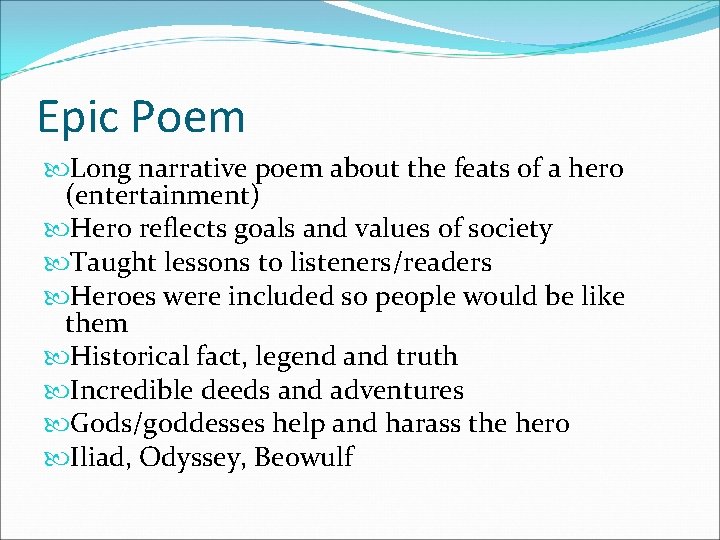 Epic Poem

Long narrative poem about the feats of a hero (entertainment)
Hero reflects goals and values of society
Taught lessons to listeners/readers
Heroes were included so people would be like them
Historical fact, legend and truth
Incredible deeds and adventures
Gods/goddesses help and harass the hero
Iliad, Odyssey, Beowulf